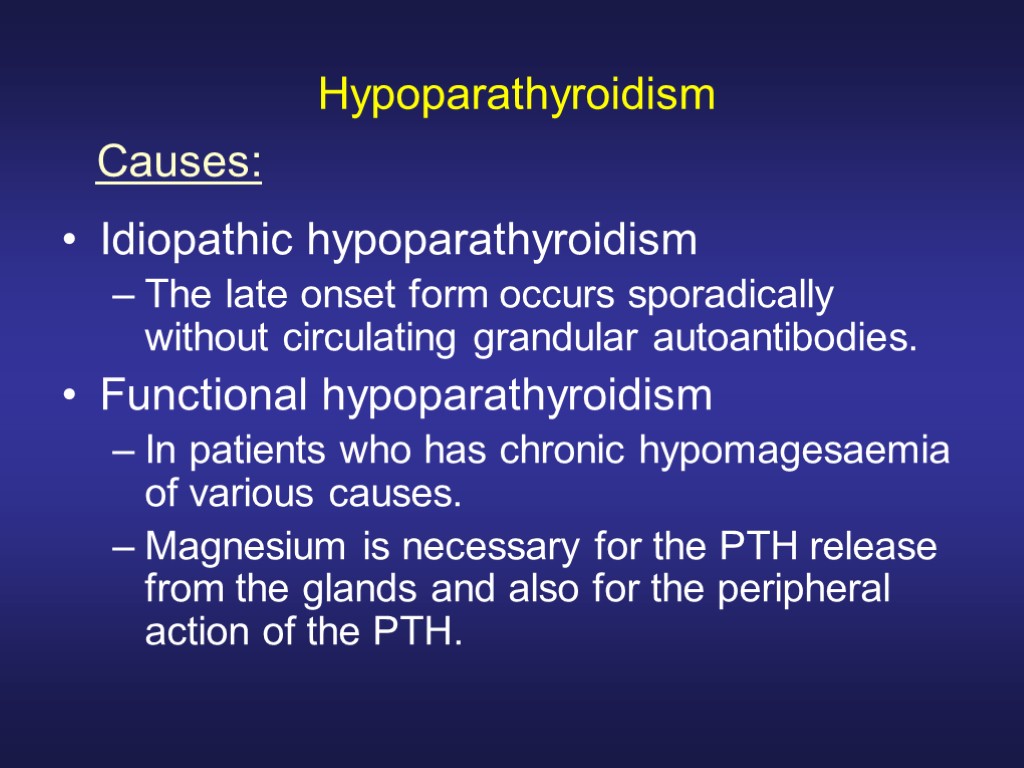 Hypoparathyroidism

Causes:

• Idiopathic hypoparathyroidism
– The late onset form occurs sporadically without circulating grandular autoantibodies.
• Functional hypoparathyroidism
– In patients who has chronic hypomagesaemia of various causes.
– Magnesium is necessary for the PTH release from the glands and also for the peripheral action of the PTH.